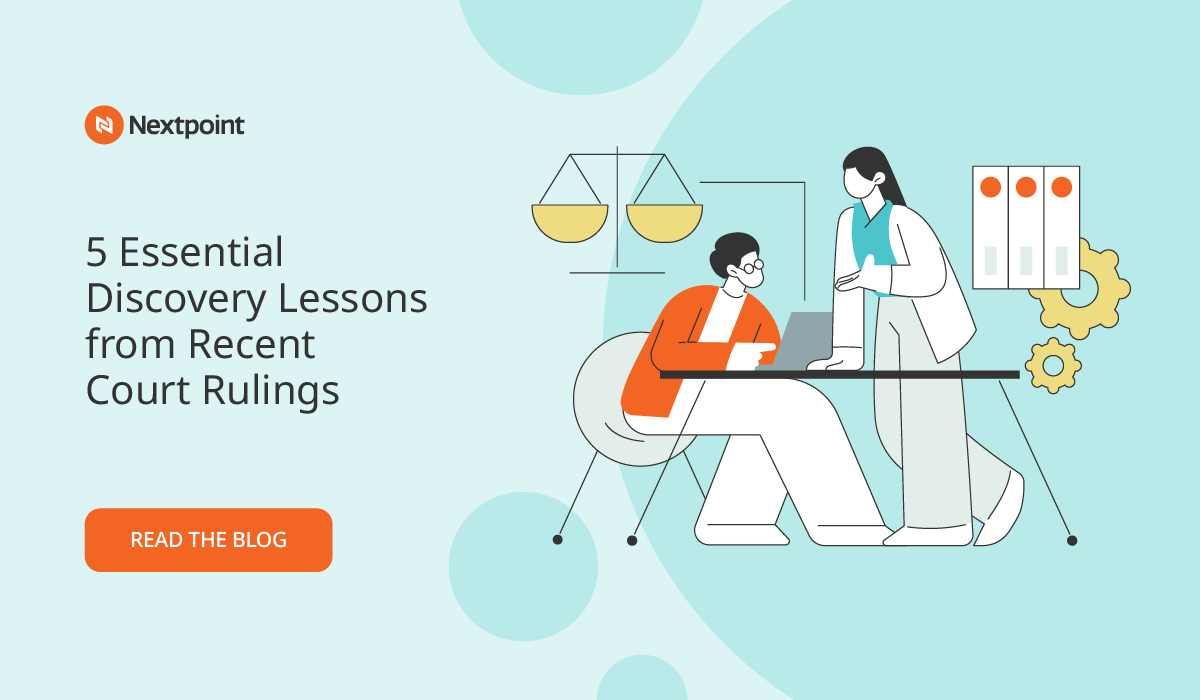 Nextpoint

5 Essential Discovery Lessons from Recent Court Rulings

READ THE BLOG